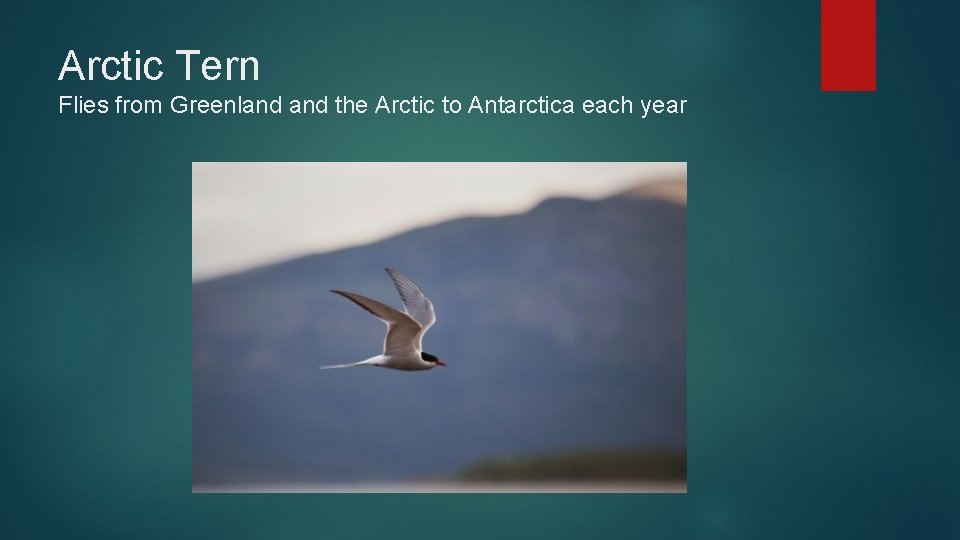 Arctic Tern

Flies from Greenland and the Arctic to Antarctica each year